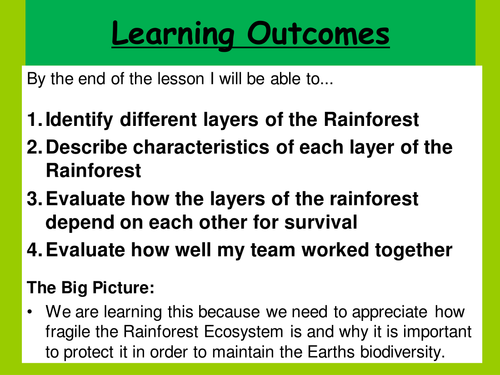 Learning Outcomes

By the end of the lesson I will be able to...

1. Identify different layers of the Rainforest
2. Describe characteristics of each layer of the Rainforest
3. Evaluate how the layers of the rainforest depend on each other for survival
4. Evaluate how well my team worked together

The Big Picture:

• We are learning this because we need to appreciate how fragile the Rainforest Ecosystem is and why it is important to protect it in order to maintain the Earths biodiversity.